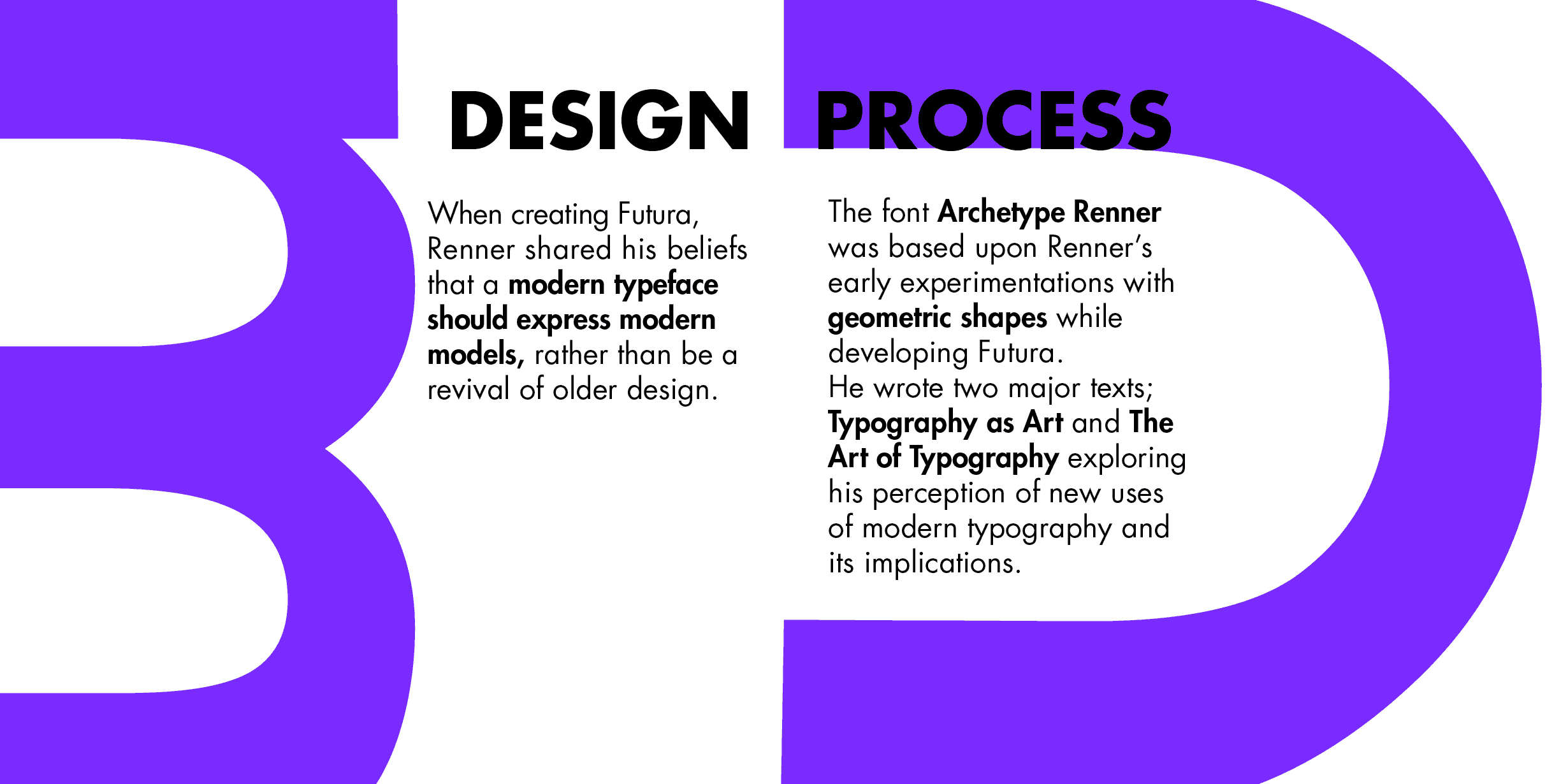 DESIGN PROCESS

When creating Futura, Renner shared his beliefs that a modern typeface should express modern models, rather than be a revival of older design.

The font Archetype Renner was based upon Renner's early experimentations with geometric shapes while developing Futura.
He wrote two major texts; Typography as Art and The Art of Typography exploring his perception of new uses of modern typography and its implications.